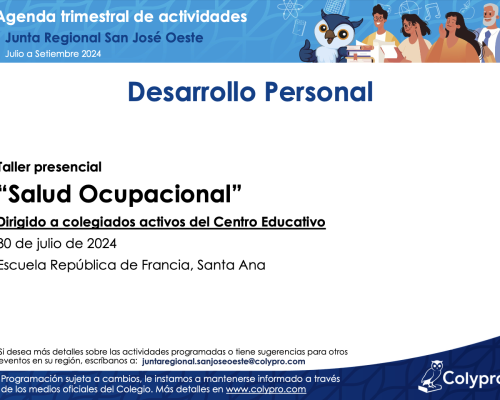 Agenda trimestral de actividades
Junta Regional San José Oeste
Julio a Setiembre 2024

Desarrollo Personal

Taller presencial
“Salud Ocupacional”
Dirigido a colegiados activos del Centro Educativo
30 de julio de 2024
Escuela República de Francia, Santa Ana

Si desea más detalles sobre las actividades programadas o tiene sugerencias para otros eventos en su región, escríbanos a: juntaregional.sanjoseoeste@colypro.com

Programación sujeta a cambios, le instamos a mantenerse informado a través de los medios oficiales del Colegio. Más detalles en www.colypro.com

Colypro